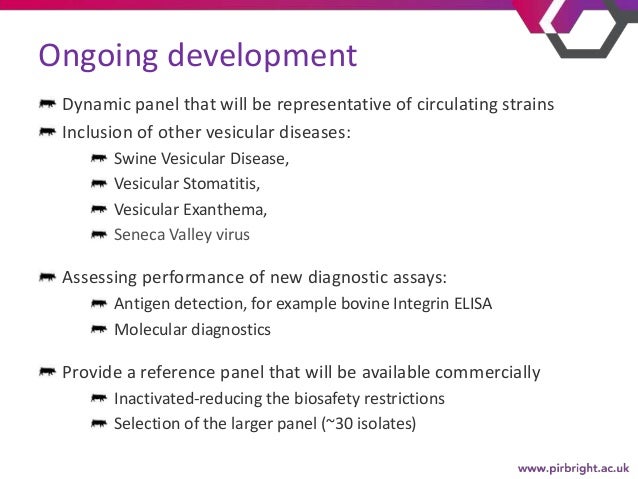 Ongoing development

Dynamic panel that will be representative of circulating strains

Inclusion of other vesicular diseases:

Swine Vesicular Disease,

Vesicular Stomatitis,

Vesicular Exanthema,

Seneca Valley virus

Assessing performance of new diagnostic assays:

Antigen detection, for example bovine Integrin ELISA

Molecular diagnostics

Provide a reference panel that will be available commercially

Inactivated-reducing the biosafety restrictions

Selection of the larger panel (~30 isolates)

www.pirbright.ac.uk